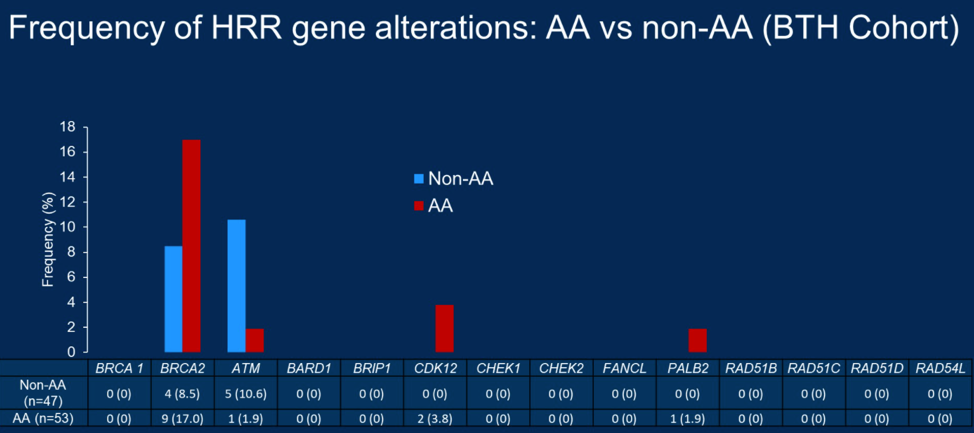 Frequency of HRR gene alterations: AA vs non-AA (BTH Cohort)

Frequency (%)

18
16
14
12
10
8
6
4
2
0

Non-AA
AA

| | BRCA 1 | BRCA2 | ATM | BARD1 | BRIP1 | CDK12 | CHEK1 | CHEK2 | FANCL | PALB2 | RAD51B | RAD51C | RAD51D | RAD54L |
|---|---|---|---|---|---|---|---|---|---|---|---|---|---|---|
| Non-AA (n=47) | 0 (0) | 4 (8.5) | 5 (10.6) | 0 (0) | 0 (0) | 0 (0) | 0 (0) | 0 (0) | 0 (0) | 0 (0) | 0 (0) | 0 (0) | 0 (0) | 0 (0) |
| AA (n=53) | 0 (0) | 9 (17.0) | 1 (1.9) | 0 (0) | 0 (0) | 2 (3.8) | 0 (0) | 0 (0) | 0 (0) | 1 (1.9) | 0 (0) | 0 (0) | 0 (0) | 0 (0) |